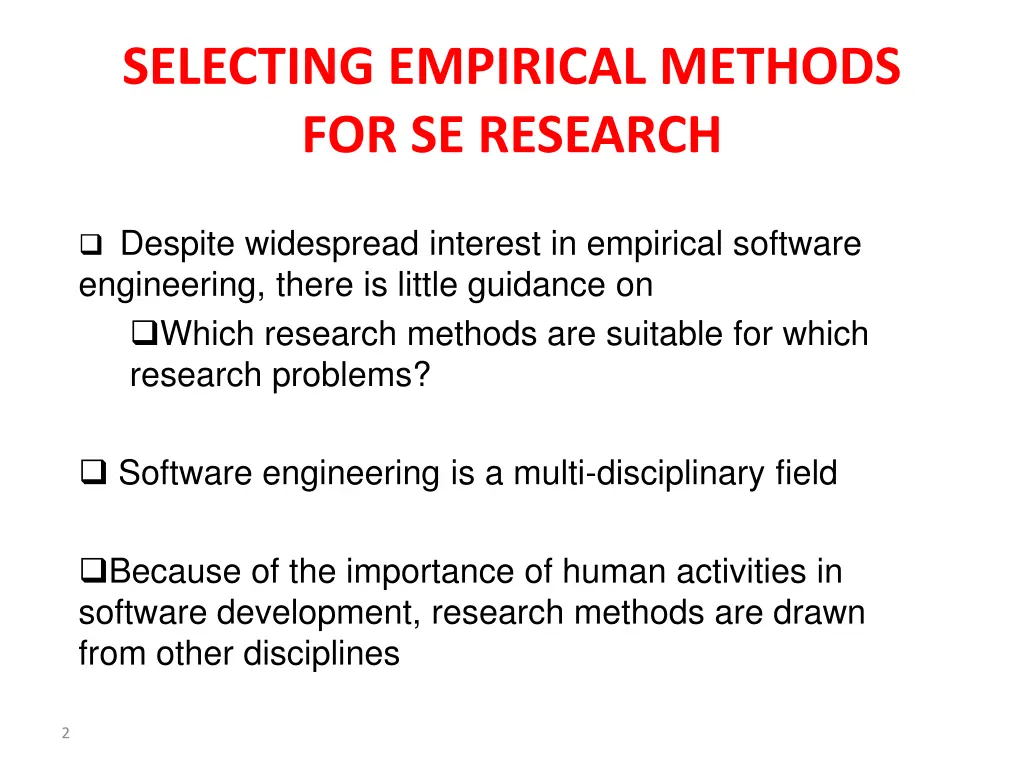 SELECTING EMPIRICAL METHODS FOR SE RESEARCH

❑ Despite widespread interest in empirical software engineering, there is little guidance on

❑Which research methods are suitable for which research problems?

❑ Software engineering is a multi-disciplinary field

❑Because of the importance of human activities in software development, research methods are drawn from other disciplines

2